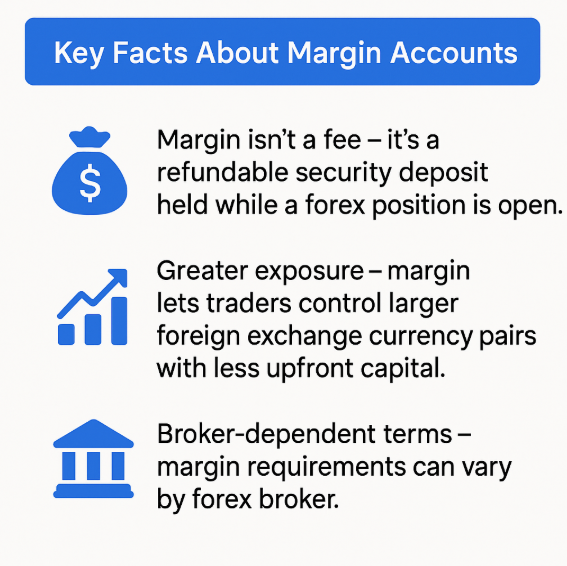 Key Facts About Margin Accounts

$

Margin isn’t a fee – it’s a refundable security deposit held while a forex position is open.

Greater exposure – margin lets traders control larger foreign exchange currency pairs with less upfront capital.

Broker-dependent terms – margin requirements can vary by forex broker.